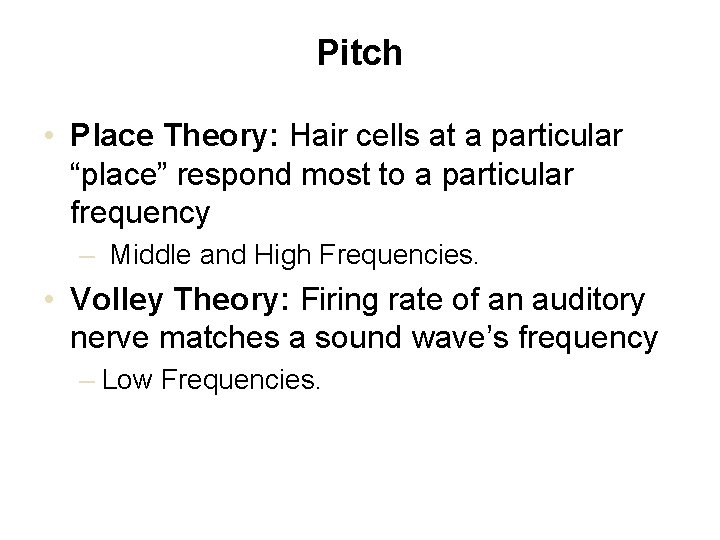 Pitch

• Place Theory: Hair cells at a particular “place” respond most to a particular frequency

– Middle and High Frequencies.

• Volley Theory: Firing rate of an auditory nerve matches a sound wave’s frequency

– Low Frequencies.